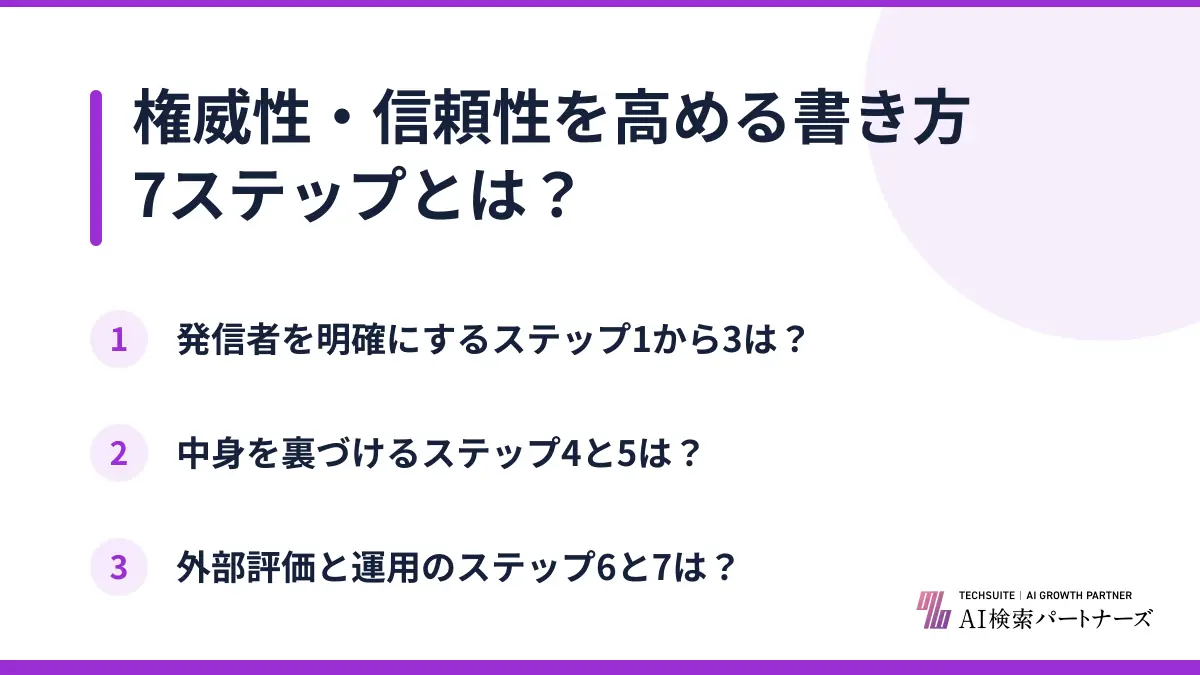 権威性・信頼性を高める書き方
7ステップとは？

1 発信者を明確にするステップ1から3は？

2 中身を裏づけるステップ4と5は？

3 外部評価と運用のステップ6と7は？

TECHSUITE | AI GROWTH PARTNER
AI検索パートナーズ